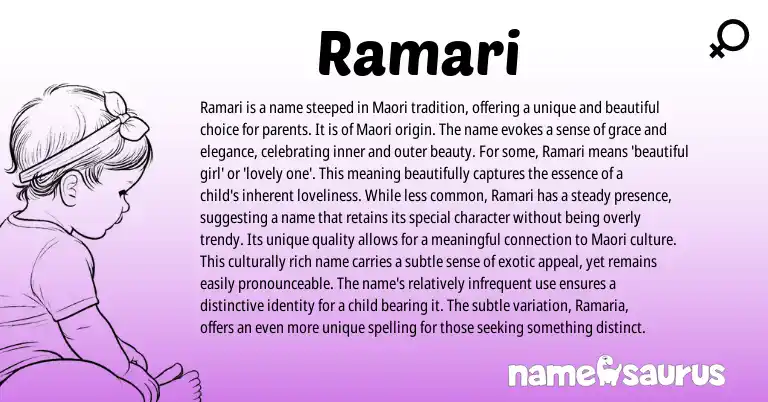 Ramari

Ramari is a name steeped in Maori tradition, offering a unique and beautiful choice for parents. It is of Maori origin. The name evokes a sense of grace and elegance, celebrating inner and outer beauty. For some, Ramari means 'beautiful girl' or 'lovely one'. This meaning beautifully captures the essence of a child's inherent loveliness. While less common, Ramari has a steady presence, suggesting a name that retains its special character without being overly trendy. Its unique quality allows for a meaningful connection to Maori culture. This culturally rich name carries a subtle sense of exotic appeal, yet remains easily pronounceable. The name's relatively infrequent use ensures a distinctive identity for a child bearing it. The subtle variation, Ramaria, offers an even more unique spelling for those seeking something distinct.

namesaurus